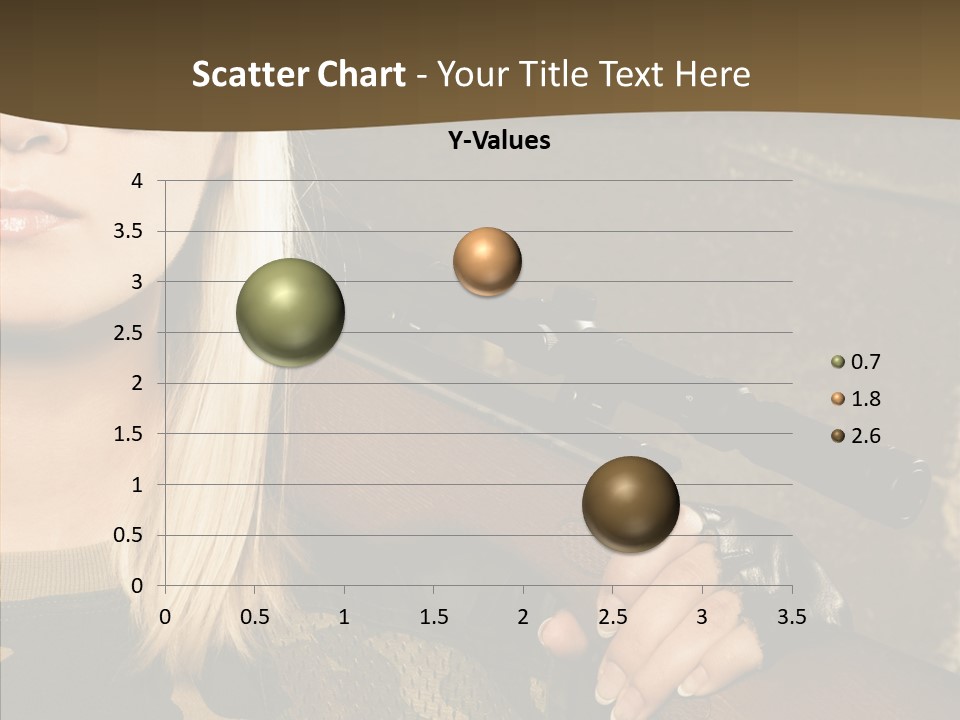 Scatter Chart - Your Title Text Here

Y-Values

4
3.5
3
2.5
2
1.5
1
0.5
0

0 0.5 1 1.5 2 2.5 3 3.5

0.7
1.8
2.6